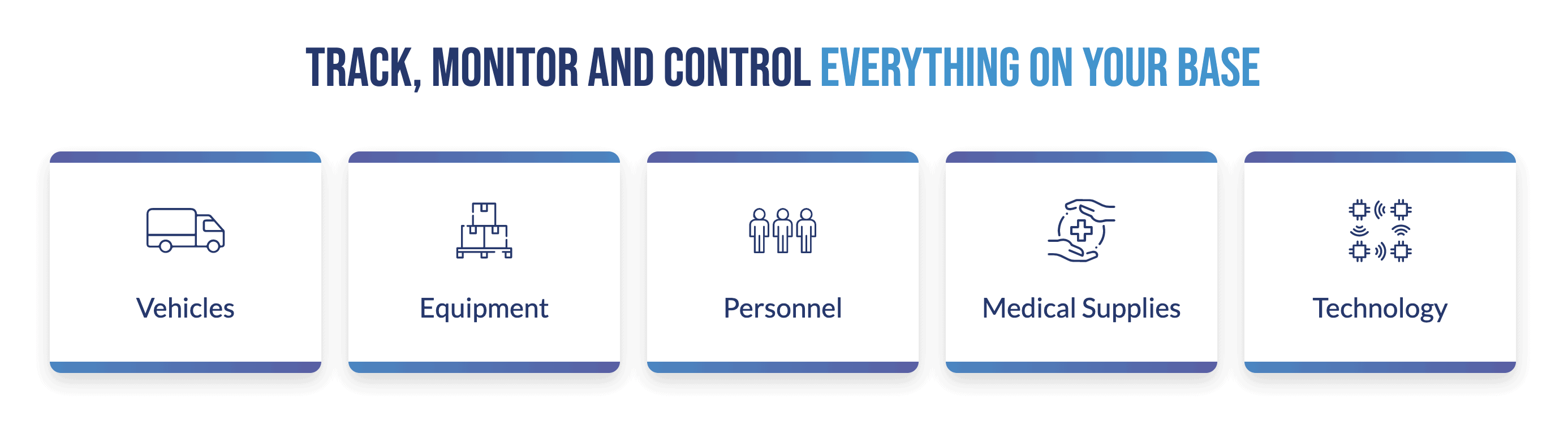 TRACK, MONITOR AND CONTROL EVERYTHING ON YOUR BASE

Vehicles

Equipment

Personnel

Medical Supplies

Technology